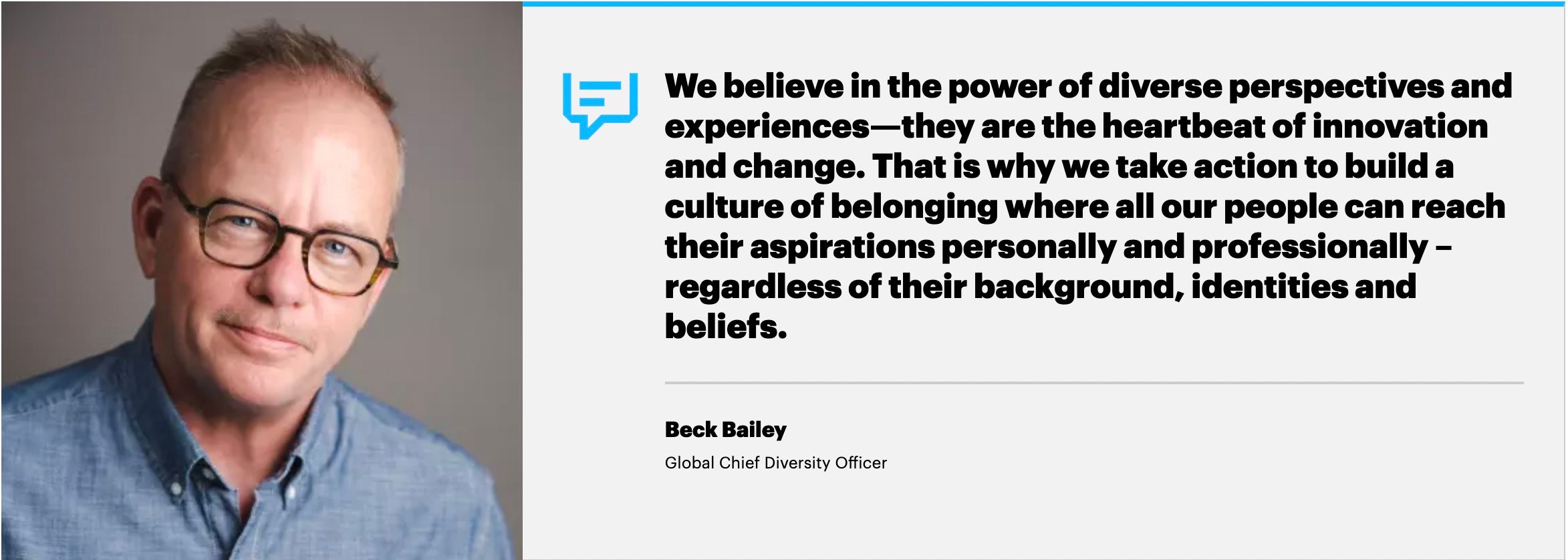 We believe in the power of diverse perspectives and experiences—they are the heartbeat of innovation and change. That is why we take action to build a culture of belonging where all our people can reach their aspirations personally and professionally – regardless of their background, identities and beliefs.

Beck Bailey

Global Chief Diversity Officer